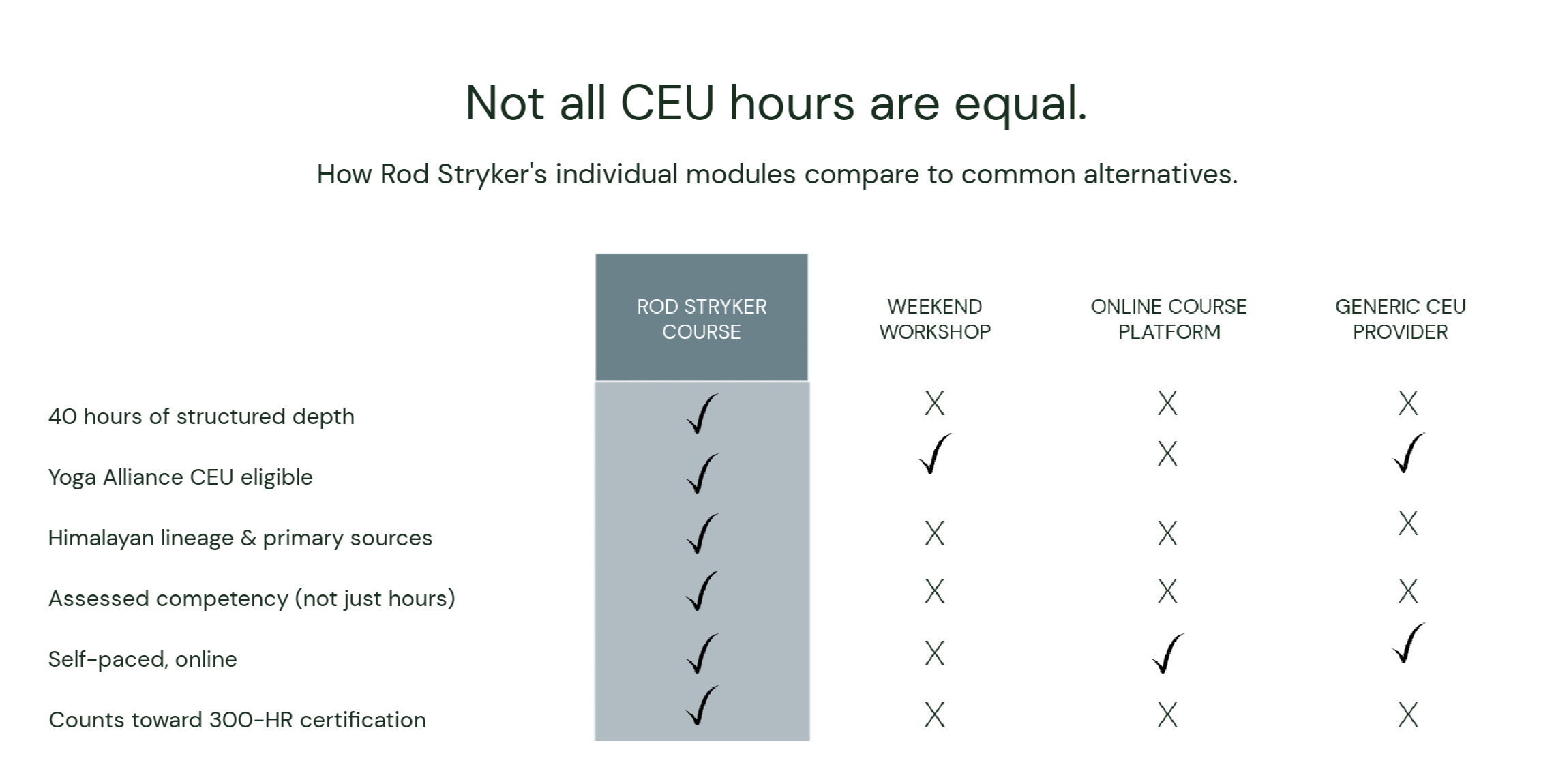 Not all CEU hours are equal.

How Rod Stryker's individual modules compare to common alternatives.

| | ROD STRYKER COURSE | WEEKEND WORKSHOP | ONLINE COURSE PLATFORM | GENERIC CEU PROVIDER |
|---|---|---|---|---|
| 40 hours of structured depth | ✓ | X | X | X |
| Yoga Alliance CEU eligible | ✓ | ✓ | X | ✓ |
| Himalayan lineage & primary sources | ✓ | X | X | X |
| Assessed competency (not just hours) | ✓ | X | X | X |
| Self-paced, online | ✓ | X | ✓ | ✓ |
| Counts toward 300-HR certification | ✓ | X | X | X |